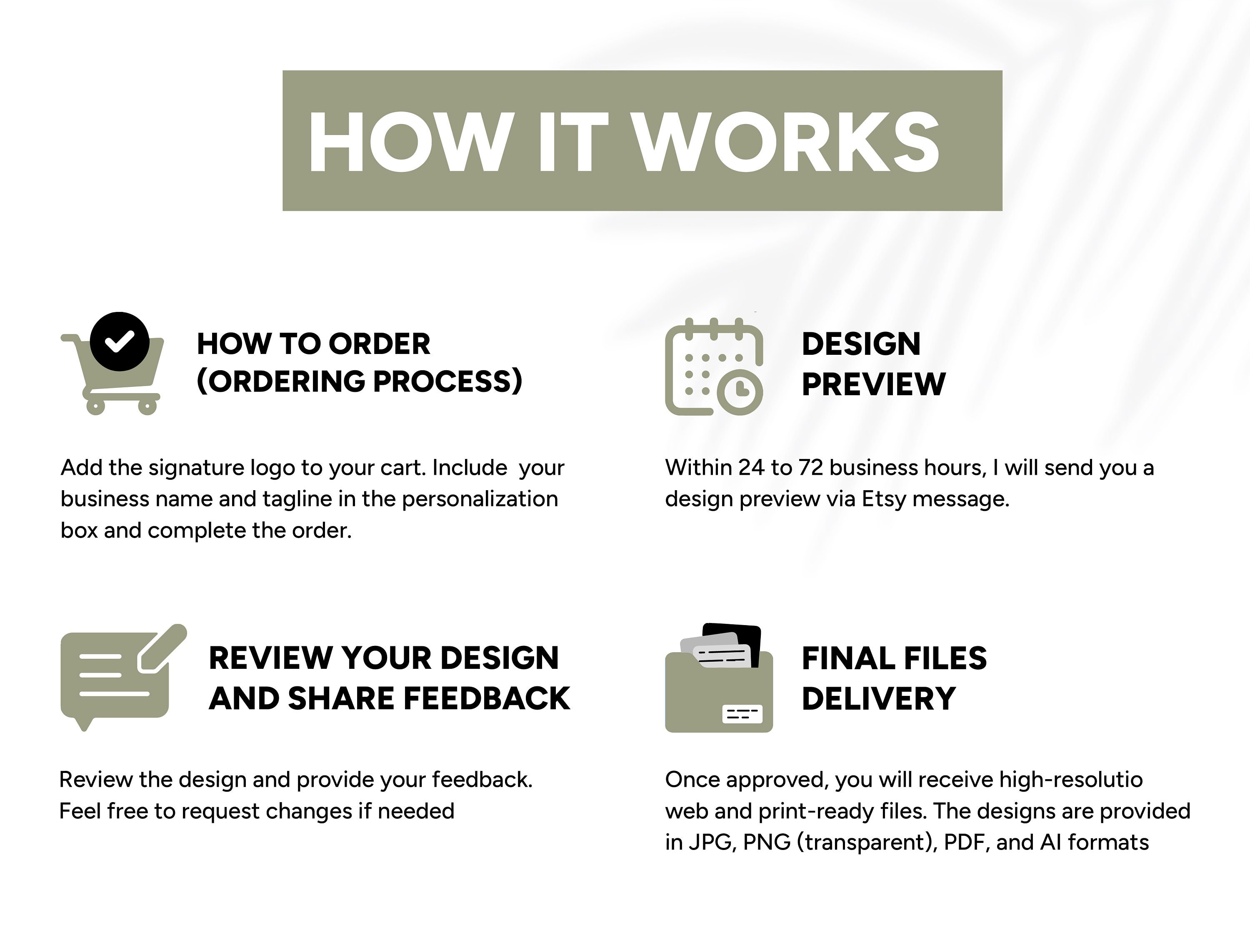 HOW IT WORKS

HOW TO ORDER (ORDERING PROCESS)

Add the signature logo to your cart. Include your business name and tagline in the personalization box and complete the order.

DESIGN PREVIEW

Within 24 to 72 business hours, I will send you a design preview via Etsy message.

REVIEW YOUR DESIGN AND SHARE FEEDBACK

Review the design and provide your feedback. Feel free to request changes if needed

FINAL FILES DELIVERY

Once approved, you will receive high-resolutio web and print-ready files. The designs are provided in JPG, PNG (transparent), PDF, and AI formats